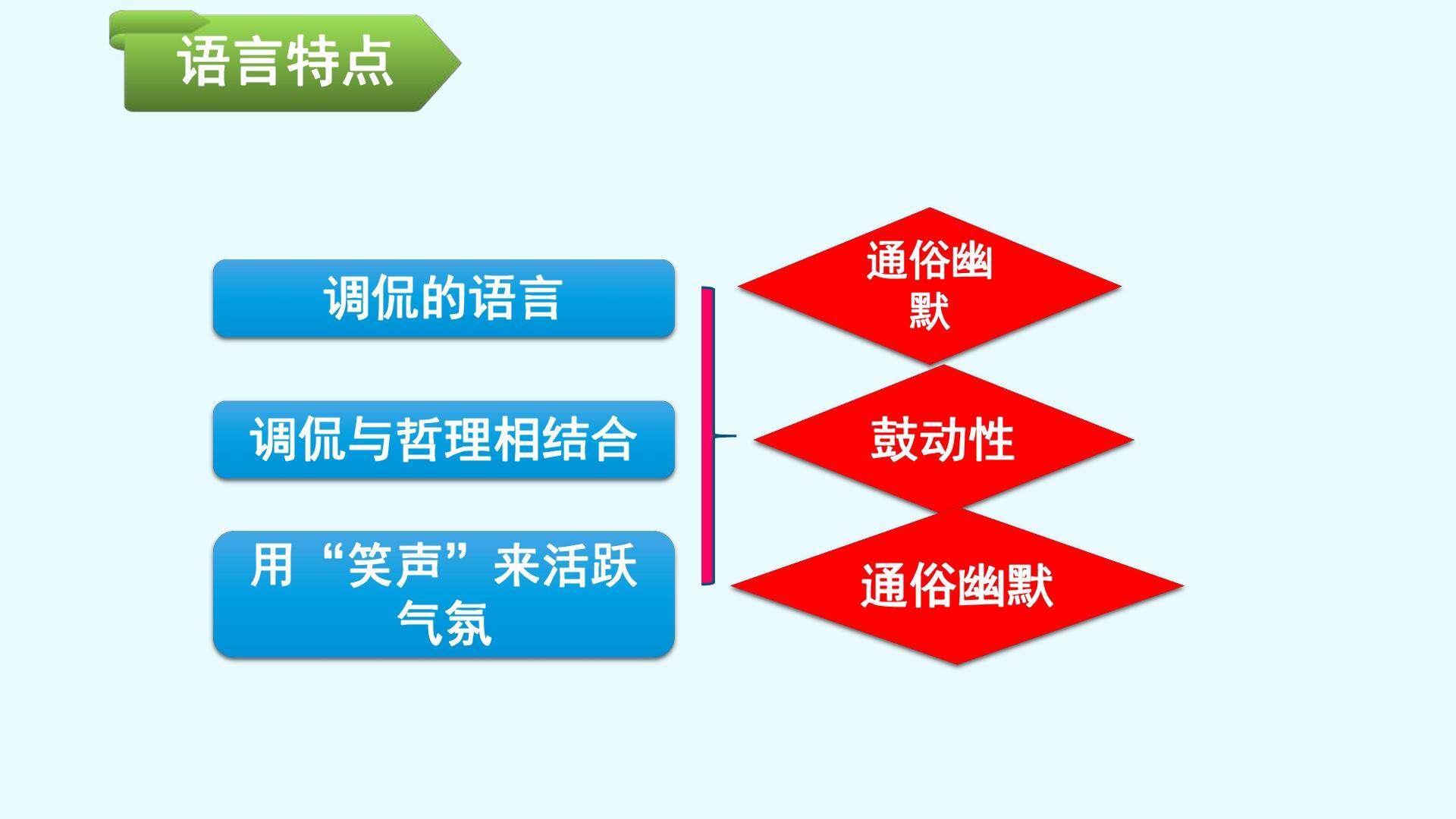 语言特点

调侃的语言

调侃与哲理相结合

用“笑声”来活跃气氛

通俗幽默

鼓动性

通俗幽默